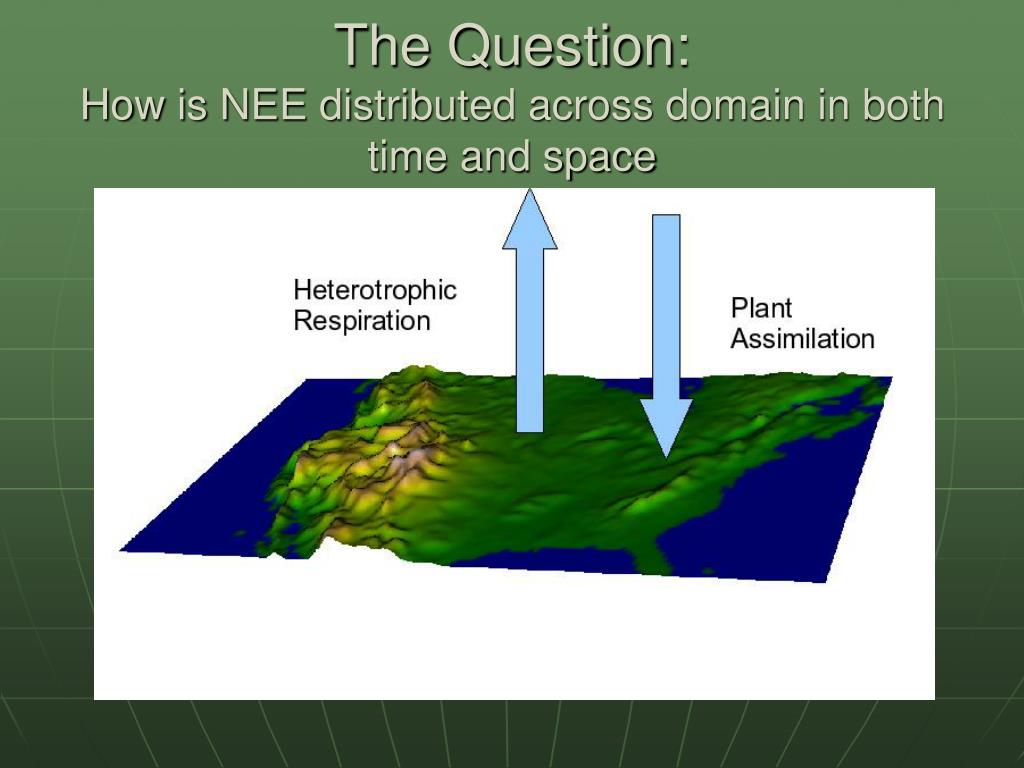 The Question:
How is NEE distributed across domain in both time and space

Heterotrophic Respiration

Plant Assimilation